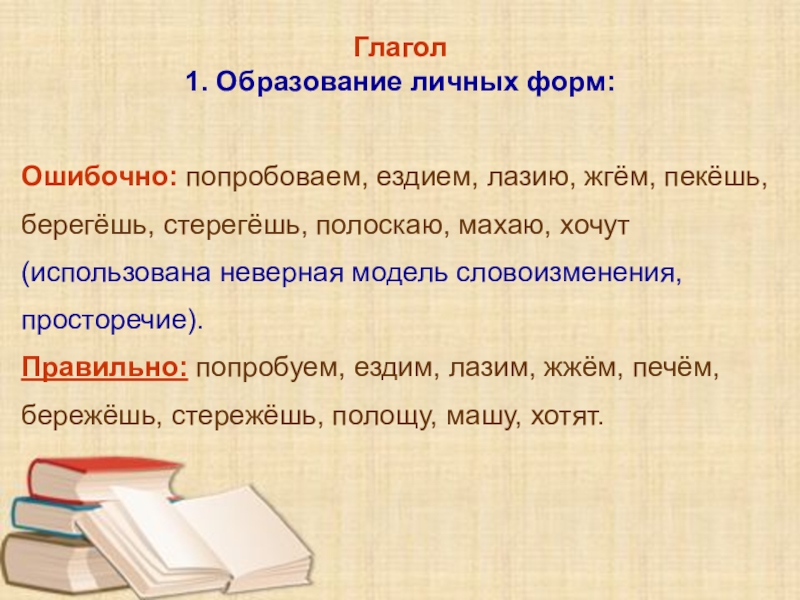 Глагол
1. Образование личных форм:

Ошибочно: попробоваем, ездием, лазию, жгём, пекёшь, берегёшь, стерегёшь, полоскаю, махаю, хочут (использована неверная модель словоизменения, просторечие).
Правильно: попробуем, ездим, лазим, жжём, печём, бережёшь, стережёшь, полощу, машу, хотят.